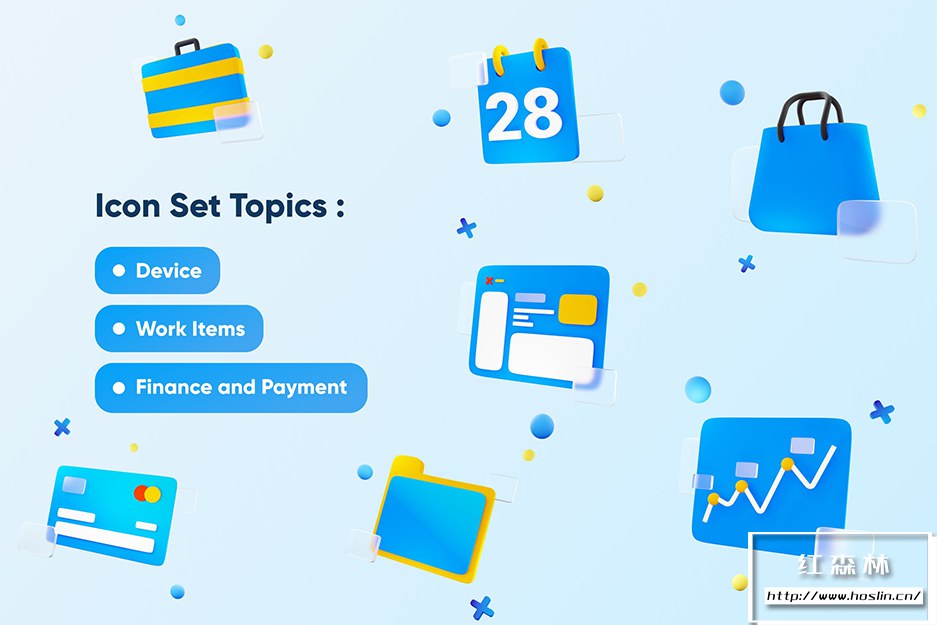 28

Icon Set Topics :

Device

Work Items

Finance and Payment

红森林
http://www.hoslin.cn/